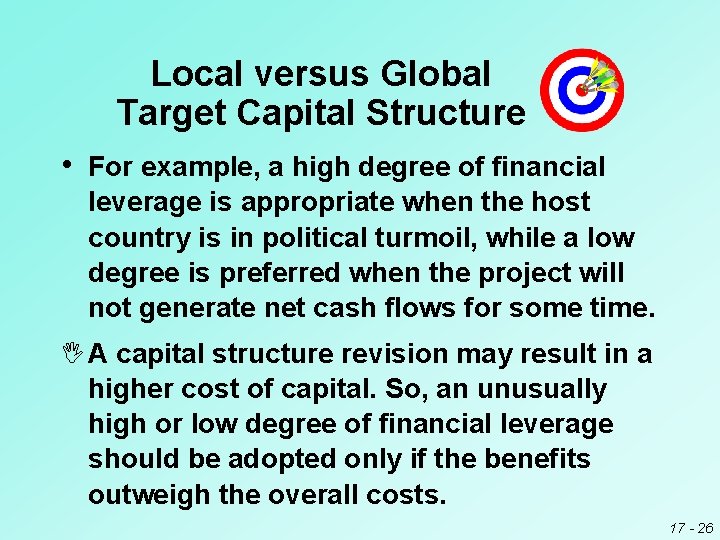 Local versus Global
Target Capital Structure

• For example, a high degree of financial leverage is appropriate when the host country is in political turmoil, while a low degree is preferred when the project will not generate net cash flows for some time.

A capital structure revision may result in a higher cost of capital. So, an unusually high or low degree of financial leverage should be adopted only if the benefits outweigh the overall costs.

17 - 26